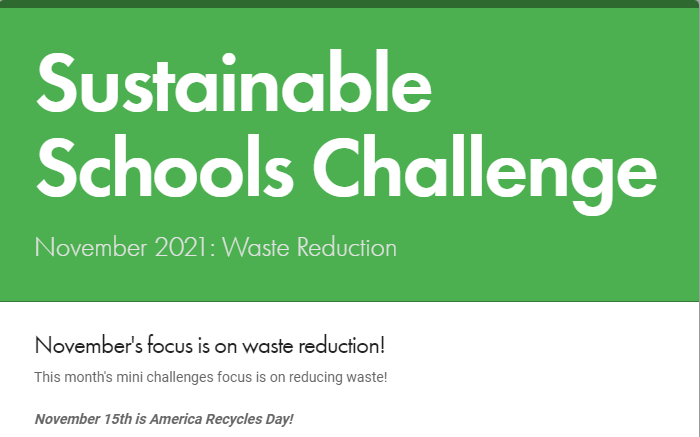 Sustainable Schools Challenge

November 2021: Waste Reduction

November's focus is on waste reduction!

This month's mini challenges focus is on reducing waste!

November 15th is America Recycles Day!